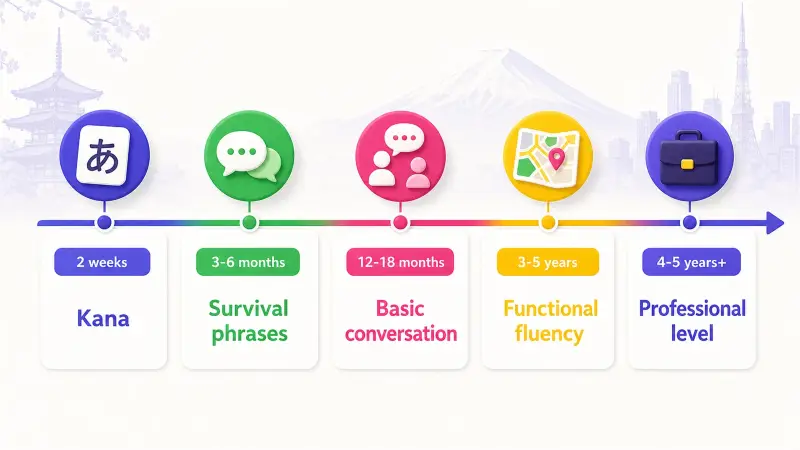 あ

2 weeks

Kana

3-6 months

Survival phrases

12-18 months

Basic conversation

3-5 years

Functional fluency

4-5 years+

Professional level